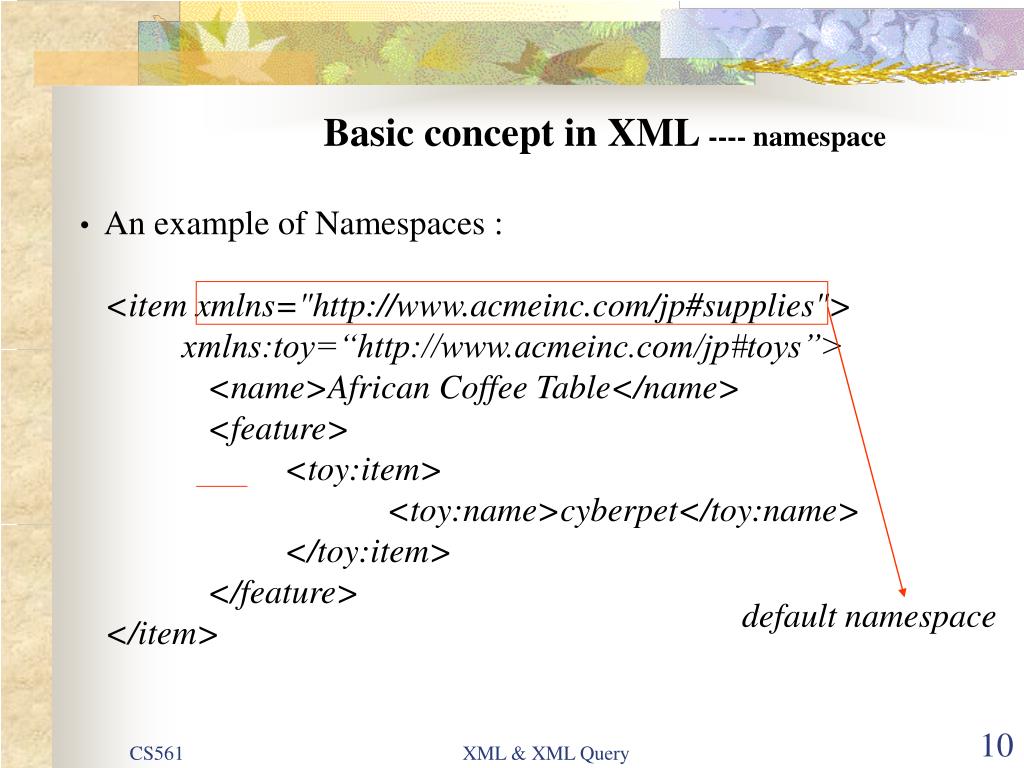 Basic concept in XML ---- namespace

• An example of Namespaces :

<item xmlns="http://www.acmeinc.com/jp#supplies">
xmlns:toy=“http://www.acmeinc.com/jp#toys”>
<name>African Coffee Table</name>
<feature>
<toy:item>
<toy:name>cyberpet</toy:name>
</toy:item>
</feature>
</item>

default namespace

CS561

XML & XML Query

10